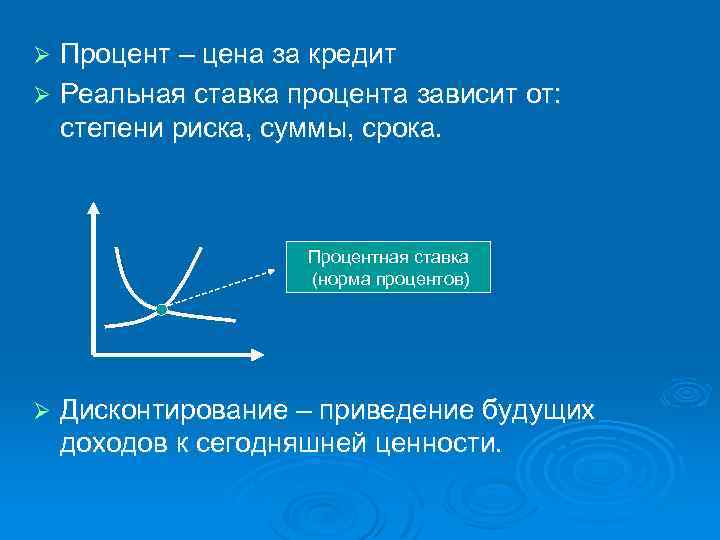 ➢ Процент – цена за кредит

➢ Реальная ставка процента зависит от: степени риска, суммы, срока.

Процентная ставка (норма процентов)

➢ Дисконтирование – приведение будущих доходов к сегодняшней ценности.